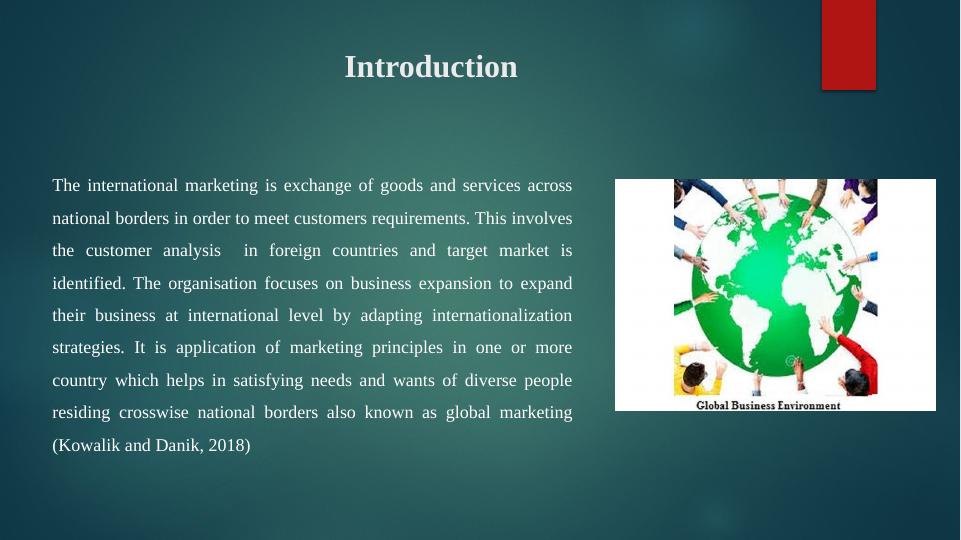 Introduction

The international marketing is exchange of goods and services across national borders in order to meet customers requirements. This involves the customer analysis in foreign countries and target market is identified. The organisation focuses on business expansion to expand their business at international level by adapting internationalization strategies. It is application of marketing principles in one or more country which helps in satisfying needs and wants of diverse people residing crosswise national borders also known as global marketing (Kowalik and Danik, 2018)

Global Business Environment